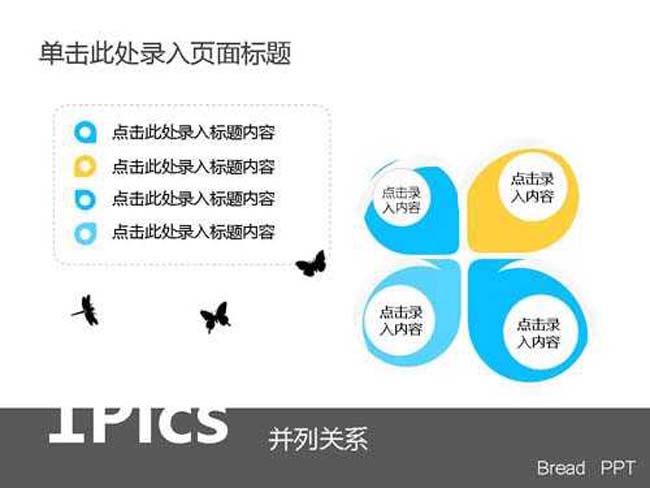 单击此处录入页面标题

点击此处录入标题内容

点击此处录入标题内容

点击此处录入标题内容

点击此处录入标题内容

点击录入内容

点击录入内容

点击录入内容

点击录入内容

1PICS

并列关系

Bread PPT